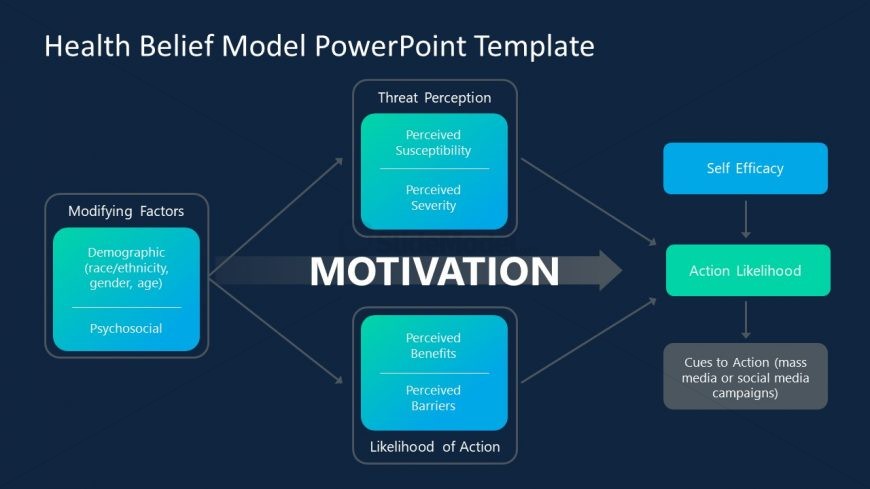 Health Belief Model PowerPoint Template

Modifying Factors

Demographic (race/ethnicity, gender, age)

Psychosocial

Threat Perception

Perceived Susceptibility

Perceived Severity

MOTIVATION

Perceived Benefits

Perceived Barriers

Likelihood of Action

Self Efficacy

Action Likelihood

Cues to Action (mass media or social media campaigns)